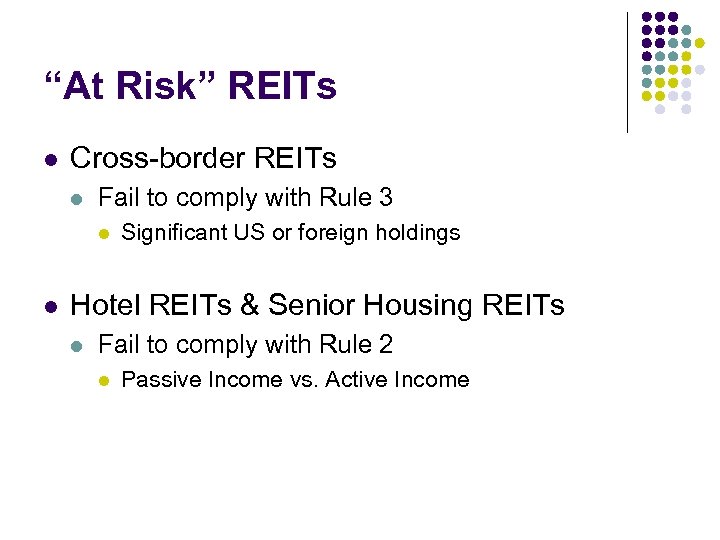 “At Risk” REITs

- Cross-border REITs
  - Fail to comply with Rule 3
    - Significant US or foreign holdings

- Hotel REITs & Senior Housing REITs
  - Fail to comply with Rule 2
    - Passive Income vs. Active Income